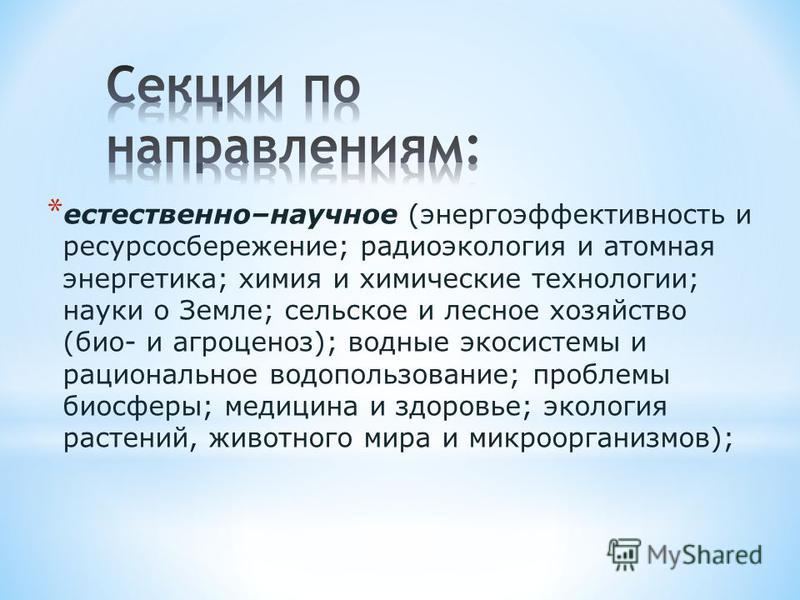 Секции по направлениям:

*естественно–научное (энергоэффективность и ресурсосбережение; радиоэкология и атомная энергетика; химия и химические технологии; науки о Земле; сельское и лесное хозяйство (био- и агроценоз); водные экосистемы и рациональное водопользование; проблемы биосферы; медицина и здоровье; экология растений, животного мира и микроорганизмов);

MyShared